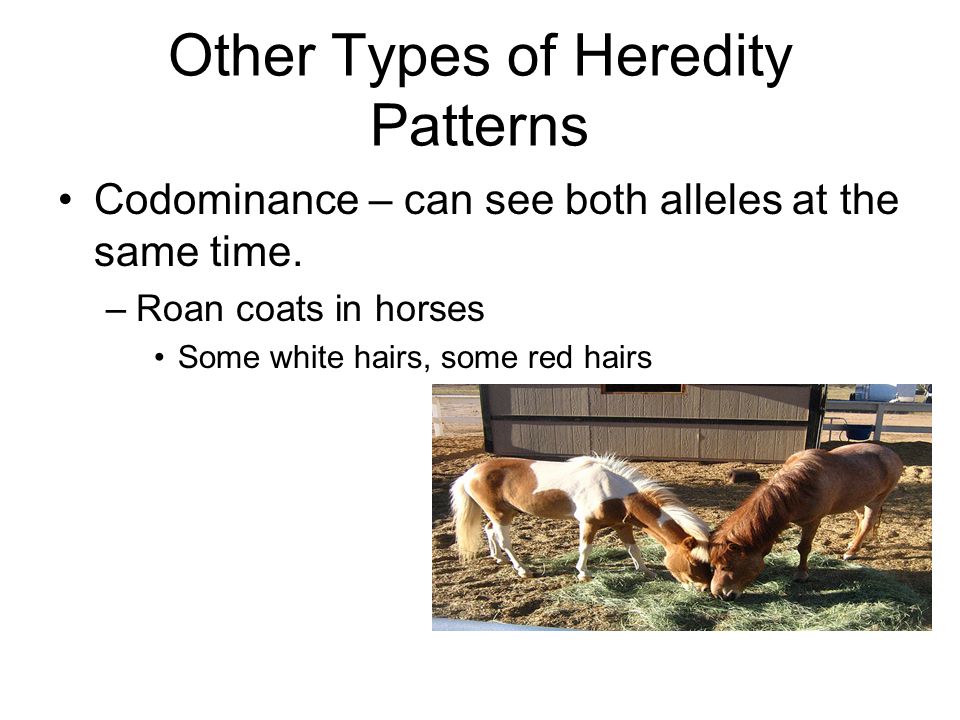 Other Types of Heredity Patterns

• Codominance – can see both alleles at the same time.

– Roan coats in horses

• Some white hairs, some red hairs